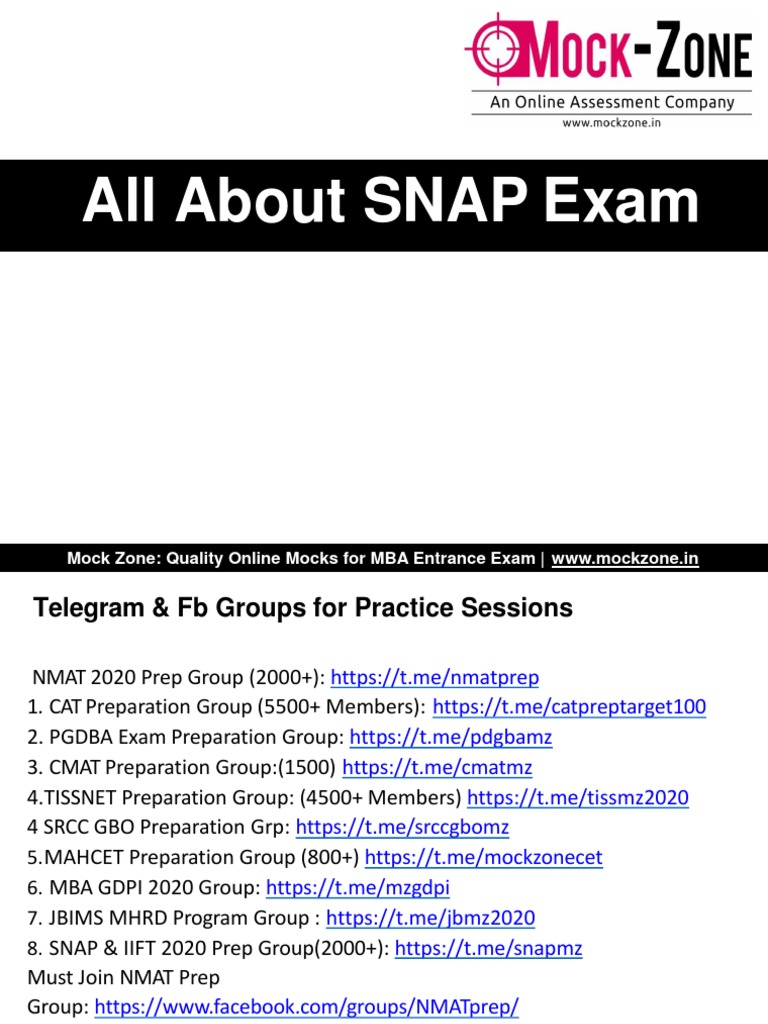 MOCK-ZONE
An Online Assessment Company
www.mockzone.in

All About SNAP Exam

Mock Zone: Quality Online Mocks for MBA Entrance Exam | www.mockzone.in

Telegram & Fb Groups for Practice Sessions

NMAT 2020 Prep Group (2000+): https://t.me/nmatprep
1. CAT Preparation Group (5500+ Members): https://t.me/catpreptarget100
2. PGDBA Exam Preparation Group: https://t.me/pdgbamz
3. CMAT Preparation Group:(1500) https://t.me/cmatmz
4.TISSNET Preparation Group: (4500+ Members) https://t.me/tissmz2020
4 SRCC GBO Preparation Grp: https://t.me/srccgbomz
5.MAHCET Preparation Group (800+) https://t.me/mockzonecet
6. MBA GDPI 2020 Group: https://t.me/mzgdpi
7. JBIMS MHRD Program Group : https://t.me/jbmz2020
8. SNAP & IIFT 2020 Prep Group(2000+): https://t.me/snapmz
Must Join NMAT Prep Group: https://www.facebook.com/groups/NMATprep/